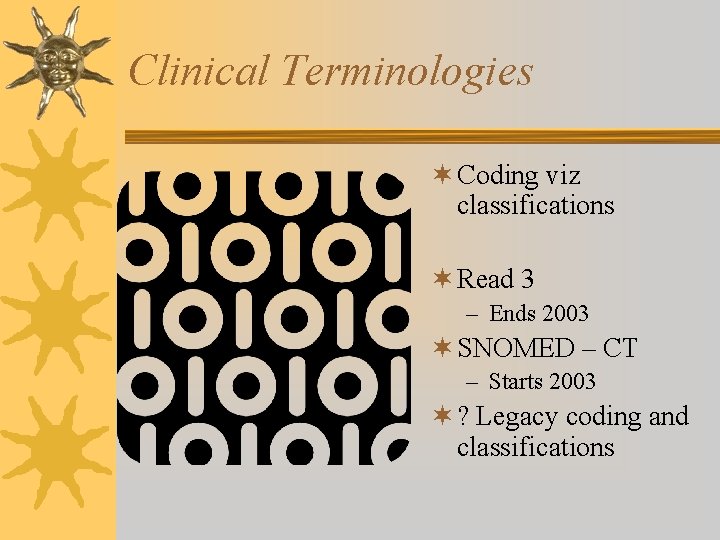 Clinical Terminologies

Coding viz classifications

Read 3
– Ends 2003

SNOMED – CT
– Starts 2003

? Legacy coding and classifications